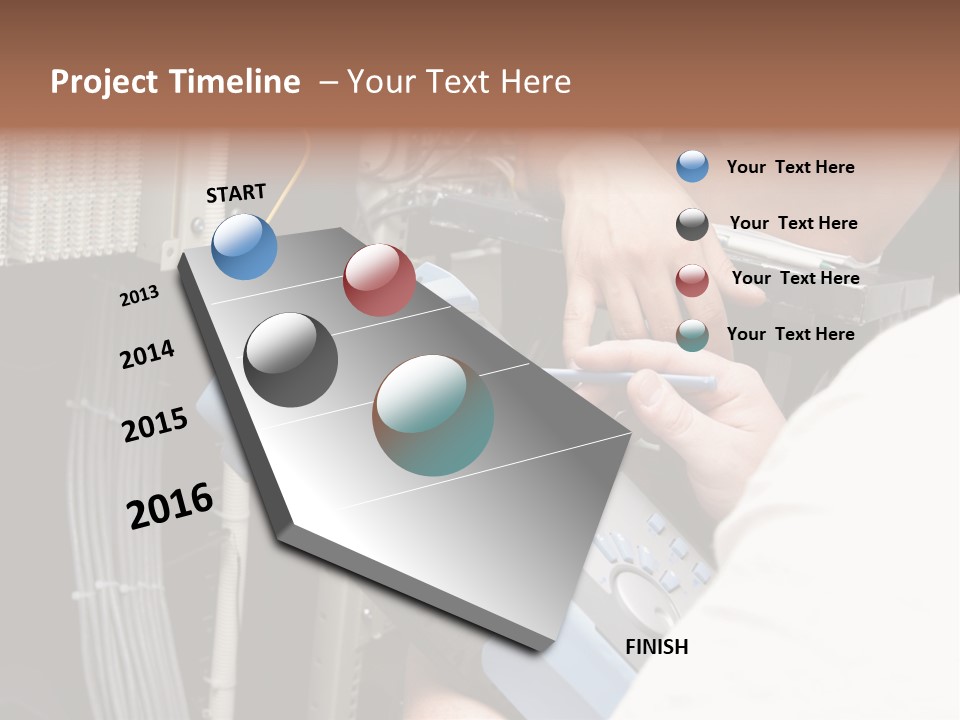 Project Timeline – Your Text Here

START

2013

2014

2015

2016

FINISH

Your Text Here

Your Text Here

Your Text Here

Your Text Here